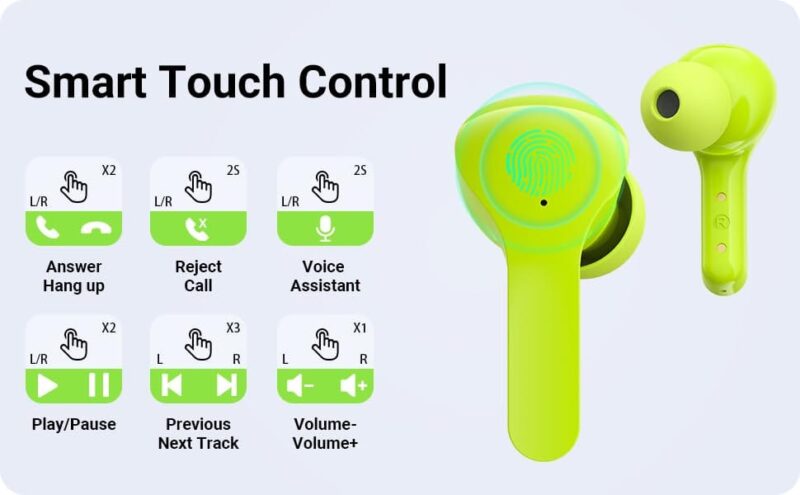 Smart Touch Control

X2
L/R
Answer
Hang up

2S
L/R
Reject
Call

2S
L/R
Voice
Assistant

X2
L/R
Play/Pause

X3
L
R
Previous
Next Track

X1
L
R
Volume-
Volume+

R